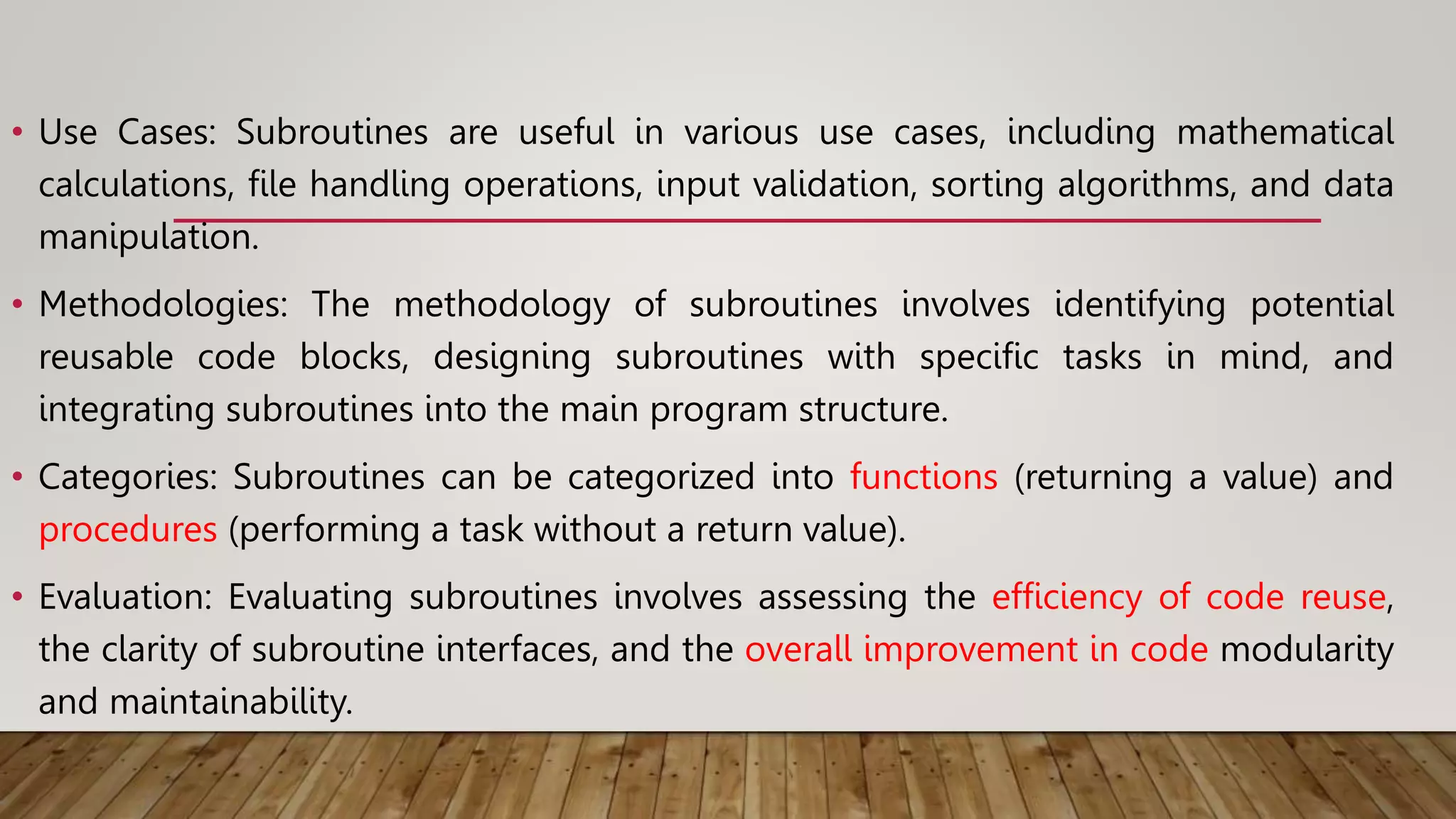 • Use Cases: Subroutines are useful in various use cases, including mathematical calculations, file handling operations, input validation, sorting algorithms, and data manipulation.

• Methodologies: The methodology of subroutines involves identifying potential reusable code blocks, designing subroutines with specific tasks in mind, and integrating subroutines into the main program structure.

• Categories: Subroutines can be categorized into functions (returning a value) and procedures (performing a task without a return value).

• Evaluation: Evaluating subroutines involves assessing the efficiency of code reuse, the clarity of subroutine interfaces, and the overall improvement in code modularity and maintainability.